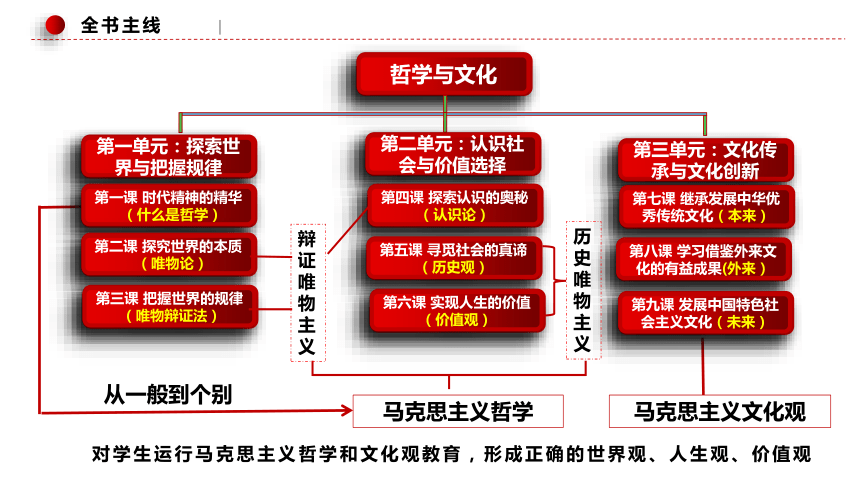 全书主线

哲学与文化

第一单元：探索世界与把握规律

第一课 时代精神的精华（什么是哲学）

第二课 探究世界的本质（唯物论）

第三课 把握世界的规律（唯物辩证法）

辩证唯物主义

第二单元：认识社会与价值选择

第四课 探索认识的奥秘（认识论）

第五课 寻觅社会的真谛（历史观）

第六课 实现人生的价值（价值观）

历史唯物主义

第三单元：文化传承与文化创新

第七课 继承发展中华优秀传统文化（本来）

第八课 学习借鉴外来文化的有益成果(外来）

第九课 发展中国特色社会主义文化（未来）

从一般到个别

马克思主义哲学

马克思主义文化观

对学生运行马克思主义哲学和文化观教育，形成正确的世界观、人生观、价值观